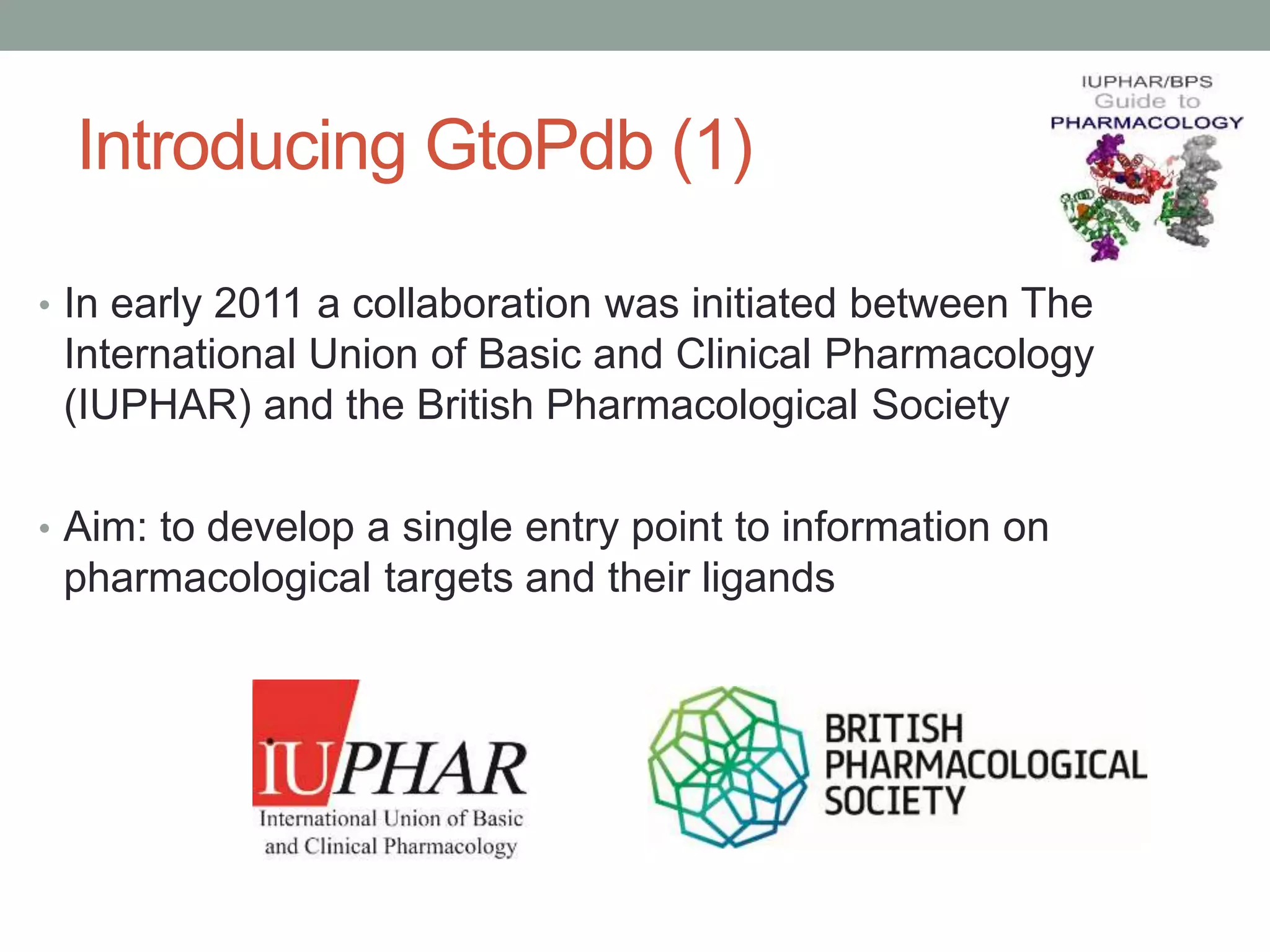 Introducing GtoPdb (1)

IUPHAR/BPS
Guide to
PHARMACOLOGY

• In early 2011 a collaboration was initiated between The International Union of Basic and Clinical Pharmacology (IUPHAR) and the British Pharmacological Society

• Aim: to develop a single entry point to information on pharmacological targets and their ligands

IUPHAR
International Union of Basic and Clinical Pharmacology

BRITISH
PHARMACOLOGICAL
SOCIETY